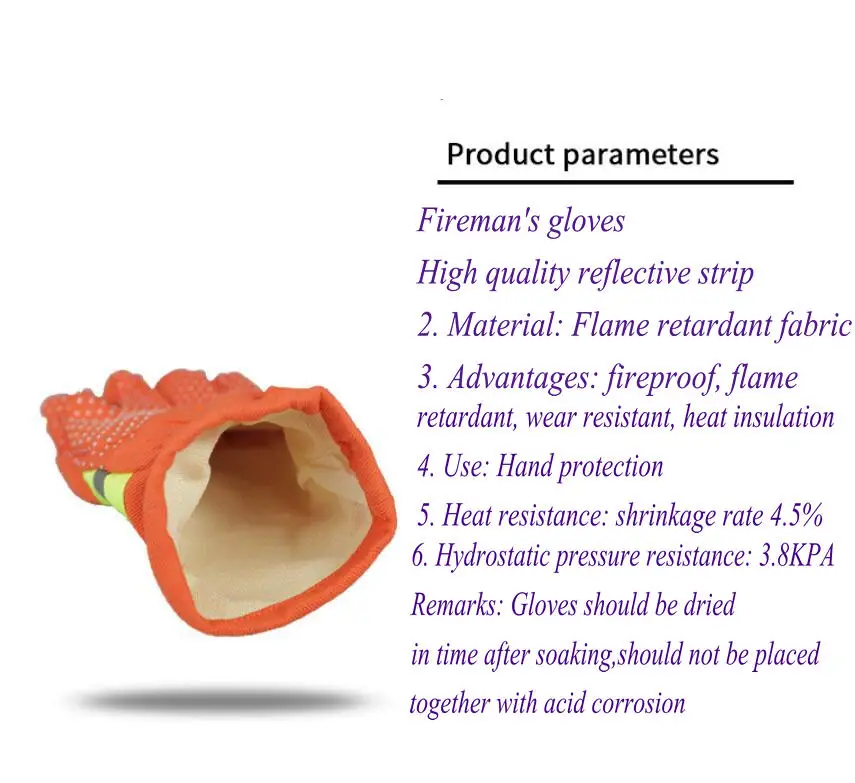 Product parameters

Fireman's gloves

High quality reflective strip

2. Material: Flame retardant fabric

3. Advantages: fireproof, flame retardant, wear resistant, heat insulation

4. Use: Hand protection

5. Heat resistance: shrinkage rate 4.5%

6. Hydrostatic pressure resistance: 3.8KPA

Remarks: Gloves should be dried in time after soaking,should not be placed together with acid corrosion